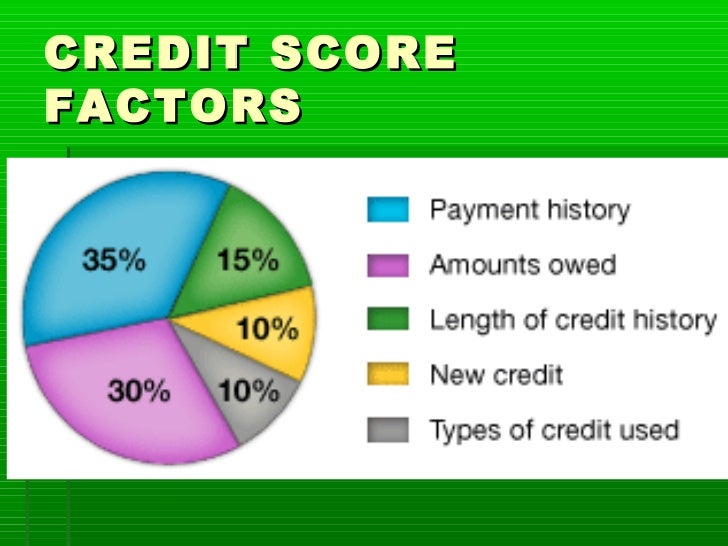 CREDIT SCORE FACTORS

35%
15%
10%
30%
10%

Payment history
Amounts owed
Length of credit history
New credit
Types of credit used